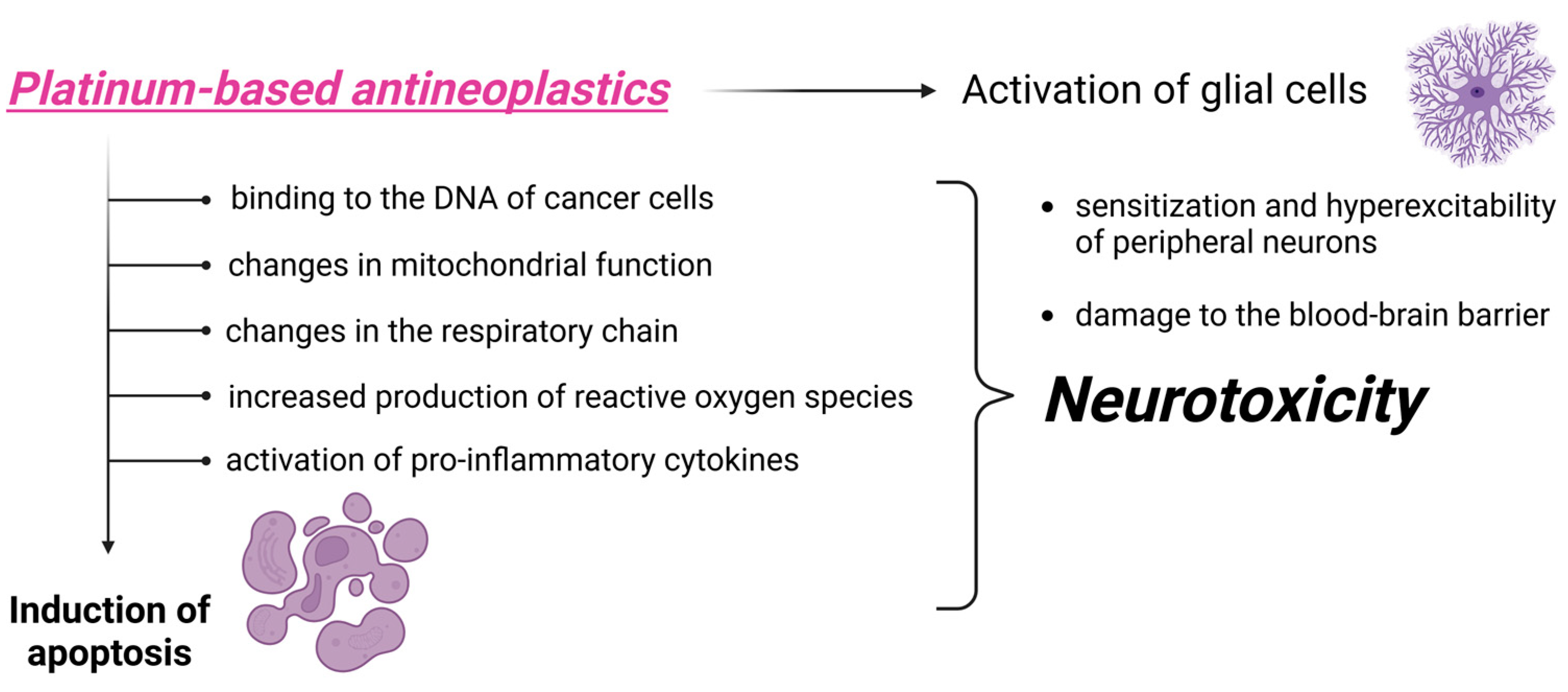 Platinum-based antineoplastics

Activation of glial cells

binding to the DNA of cancer cells

changes in mitochondrial function

changes in the respiratory chain

increased production of reactive oxygen species

activation of pro-inflammatory cytokines

Induction of apoptosis

• sensitization and hyperexcitability of peripheral neurons

• damage to the blood-brain barrier

Neurotoxicity